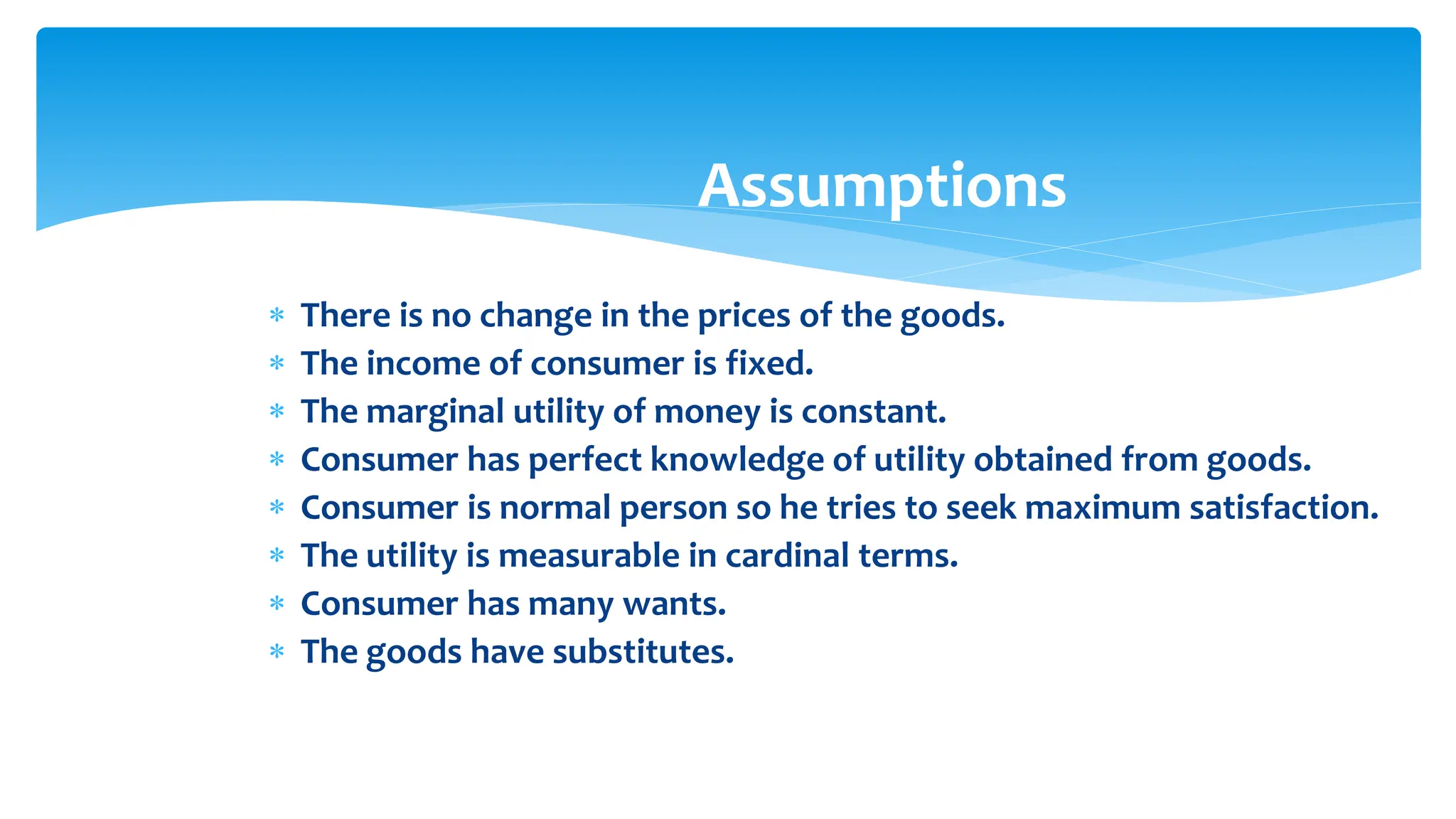 Assumptions

* There is no change in the prices of the goods.
* The income of consumer is fixed.
* The marginal utility of money is constant.
* Consumer has perfect knowledge of utility obtained from goods.
* Consumer is normal person so he tries to seek maximum satisfaction.
* The utility is measurable in cardinal terms.
* Consumer has many wants.
* The goods have substitutes.